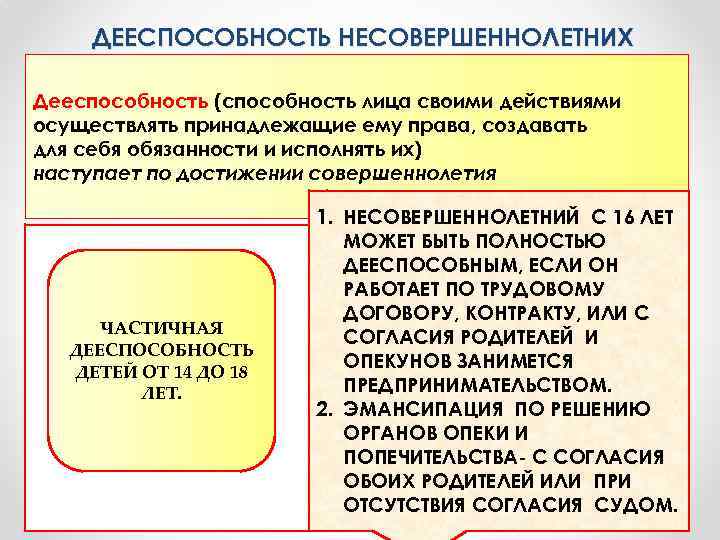 ДЕЕСПОСОБНОСТЬ НЕСОВЕРШЕННОЛЕТНИХ

Дееспособность (способность лица своими действиями осуществлять принадлежащие ему права, создавать для себя обязанности и исполнять их) наступает по достижении совершеннолетия

ЧАСТИЧНАЯ ДЕЕСПОСОБНОСТЬ ДЕТЕЙ ОТ 14 ДО 18 ЛЕТ.

1. НЕСОВЕРШЕННОЛЕТНИЙ С 16 ЛЕТ МОЖЕТ БЫТЬ ПОЛНОСТЬЮ ДЕЕСПОСОБНЫМ, ЕСЛИ ОН РАБОТАЕТ ПО ТРУДОВОМУ ДОГОВОРУ, КОНТРАКТУ, ИЛИ С СОГЛАСИЯ РОДИТЕЛЕЙ И ОПЕКУНОВ ЗАНИМЕТСЯ ПРЕДПРИНИМАТЕЛЬСТВОМ.
2. ЭМАНСИПАЦИЯ ПО РЕШЕНИЮ ОРГАНОВ ОПЕКИ И ПОПЕЧИТЕЛЬСТВА- С СОГЛАСИЯ ОБОИХ РОДИТЕЛЕЙ ИЛИ ПРИ ОТСУТСТВИЯ СОГЛАСИЯ СУДОМ.